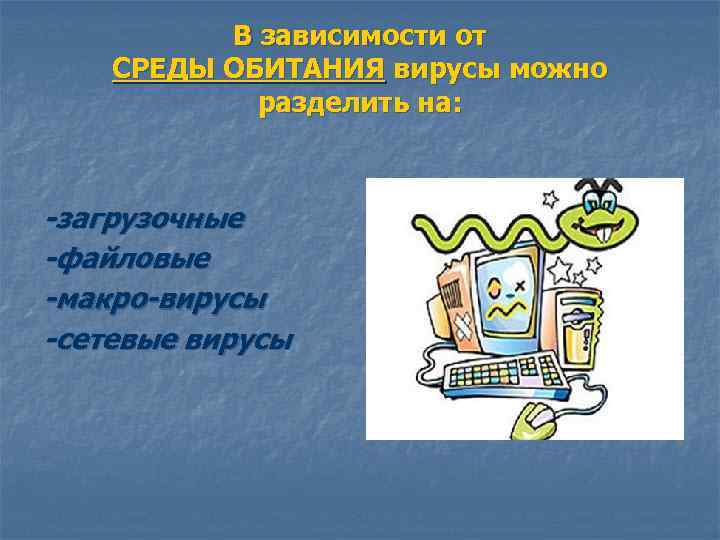 В зависимости от СРЕДЫ ОБИТАНИЯ вирусы можно разделить на:

-загрузочные
-файловые
-макро-вирусы
-сетевые вирусы